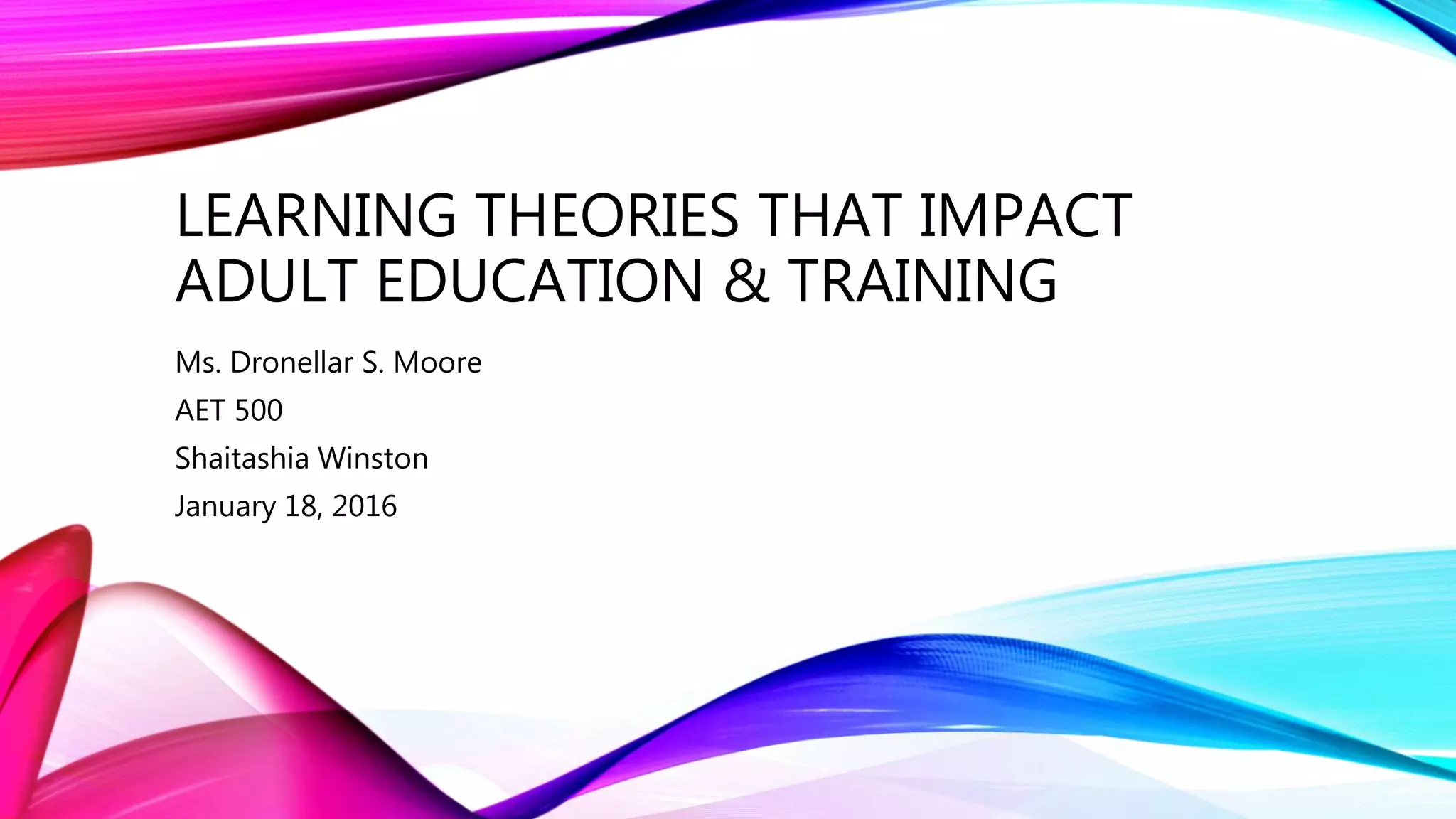 LEARNING THEORIES THAT IMPACT ADULT EDUCATION & TRAINING

Ms. Dronellar S. Moore

AET 500

Shaitashia Winston

January 18, 2016